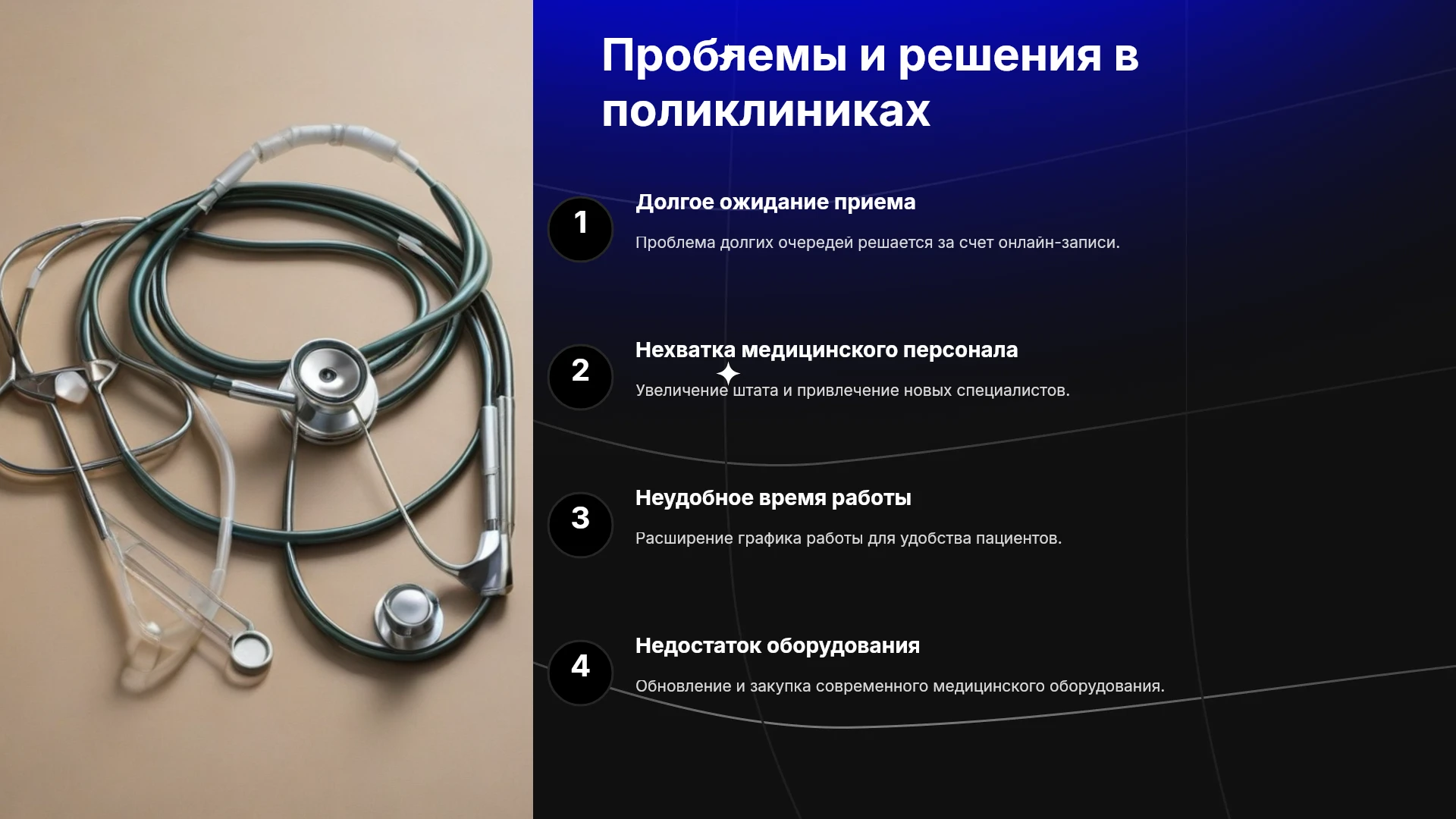 Проблемы и решения в поликлиниках

1

Долгое ожидание приема

Проблема долгих очередей решается за счет онлайн-записи.

2

Нехватка медицинского персонала

Увеличение штата и привлечение новых специалистов.

3

Неудобное время работы

Расширение графика работы для удобства пациентов.

4

Недостаток оборудования

Обновление и закупка современного медицинского оборудования.